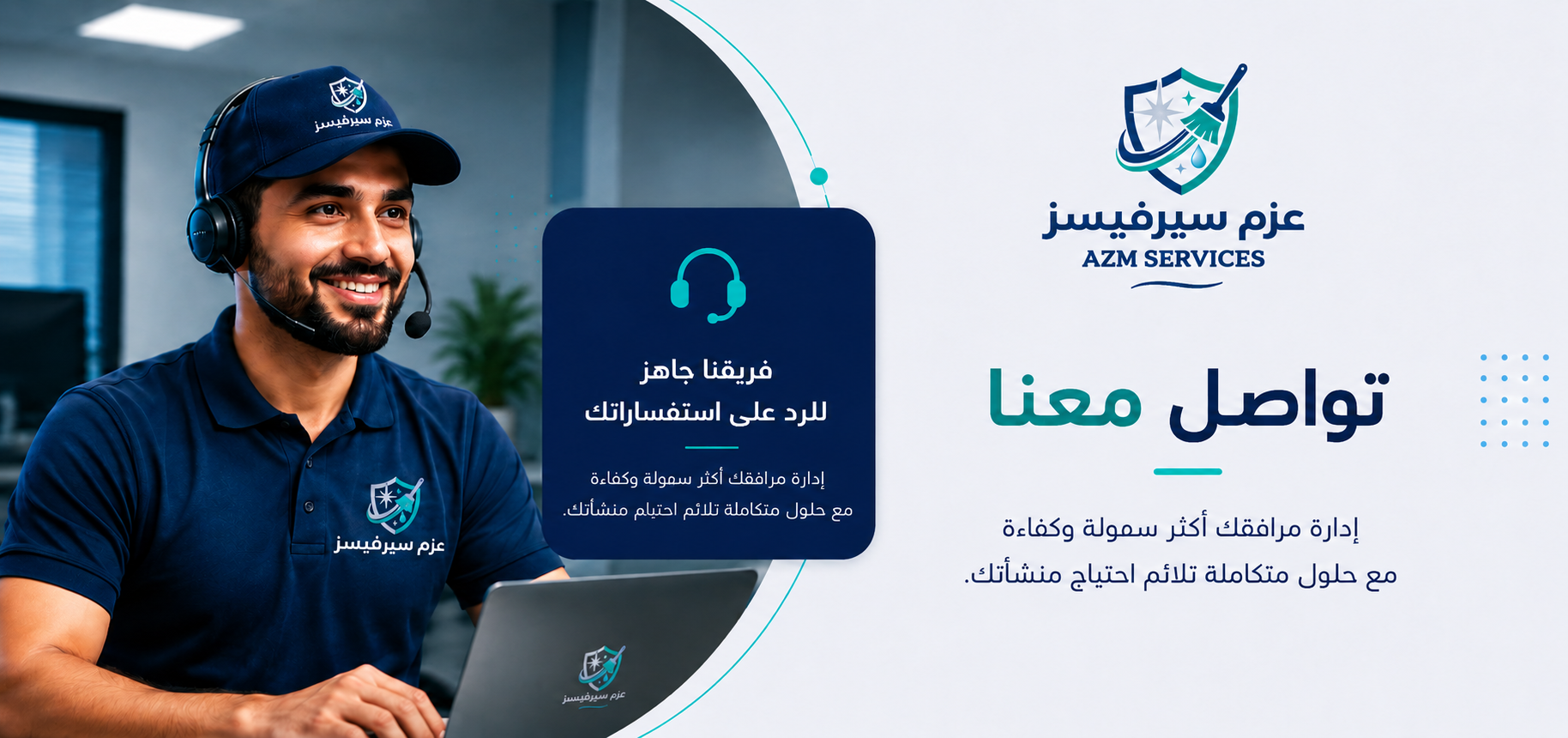 عزم سيرفيسز
AZM SERVICES

تواصل معنا

إدارة مرافقك أكثر سهولة وكفاءة
مع حلول متكاملة تلائم احتياج منشأتك.

فريقنا جاهز
للرد على استفساراتك

إدارة مرافقك أكثر سهولة وكفاءة
مع حلول متكاملة تلائم احتيام منشأتك.

عزم سيرفيسز

عزم سيرفيسز

عزم سيرفيسز